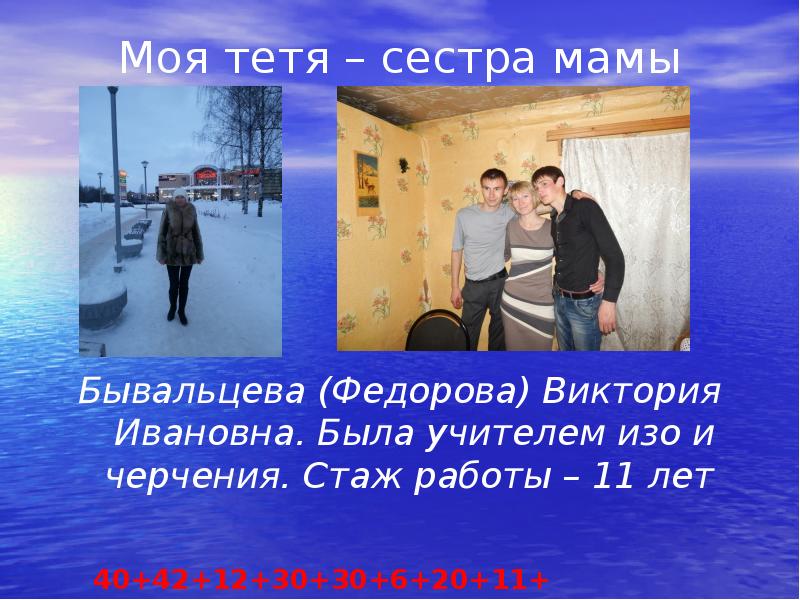 Моя тетя – сестра мамы

Бывальцева (Федорова) Виктория Ивановна. Была учителем изо и черчения. Стаж работы – 11 лет

40+42+12+30+30+6+20+11+